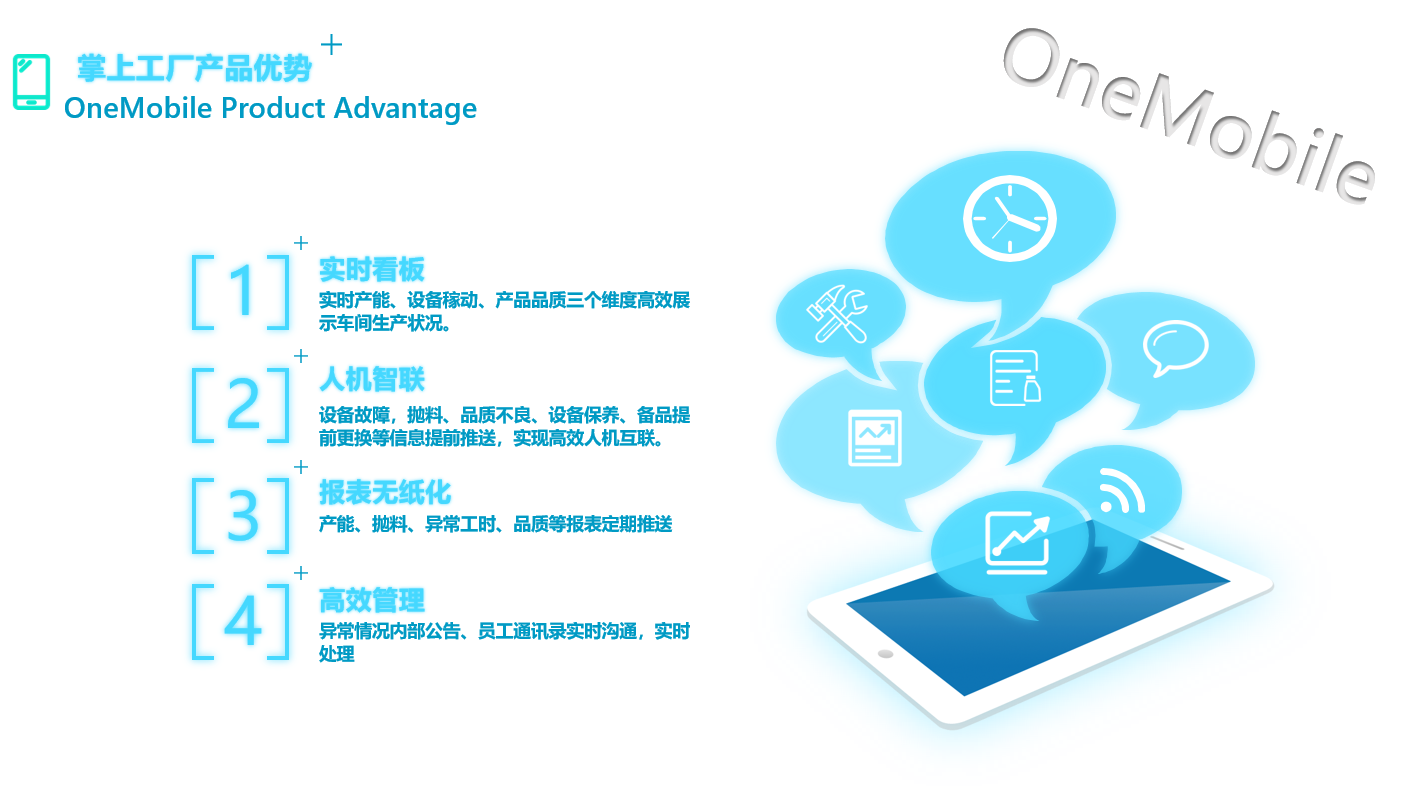 掌上工厂产品优势
OneMobile Product Advantage

OneMobile

[ 1 ] 实时看板
实时产能、设备稼动、产品品质三个维度高效展示车间生产状况。

[ 2 ] 人机智联
设备故障，抛料、品质不良、设备保养、备品提前更换等信息提前推送，实现高效人机互联。

[ 3 ] 报表无纸化
产能、抛料、异常工时、品质等报表定期推送

[ 4 ] 高效管理
异常情况内部公告、员工通讯录实时沟通，实时处理